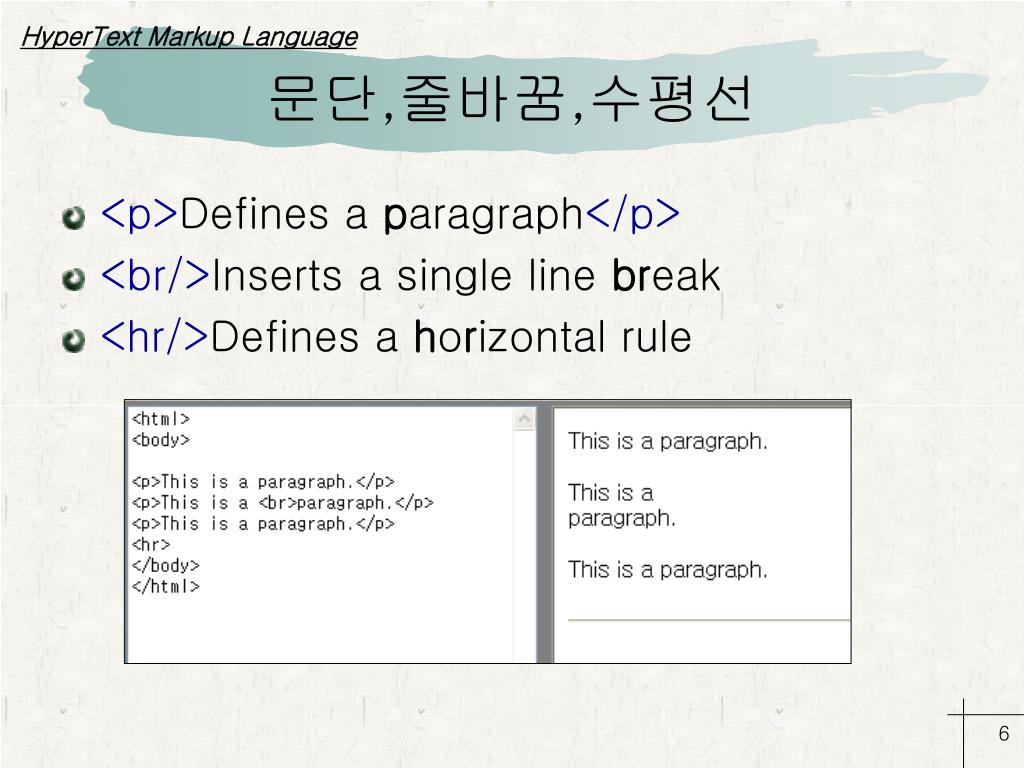 HyperText Markup Language

문단,줄바꿈,수평선

<p>Defines a paragraph</p>
<br/>Inserts a single line break
<hr/>Defines a horizontal rule

<html>
<body>

<p>This is a paragraph.</p>
<p>This is a <br>paragraph.</p>
<p>This is a paragraph.</p>
<hr>
</body>
</html>

This is a paragraph.

This is a
paragraph.

This is a paragraph.

6